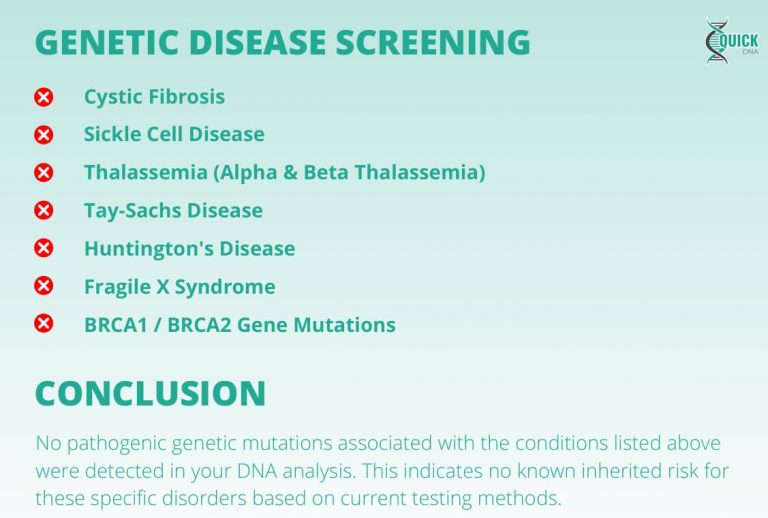 GENETIC DISEASE SCREENING

QUICK DNA

Cystic Fibrosis
Sickle Cell Disease
Thalassemia (Alpha & Beta Thalassemia)
Tay-Sachs Disease
Huntington's Disease
Fragile X Syndrome
BRCA1 / BRCA2 Gene Mutations

CONCLUSION

No pathogenic genetic mutations associated with the conditions listed above were detected in your DNA analysis. This indicates no known inherited risk for these specific disorders based on current testing methods.